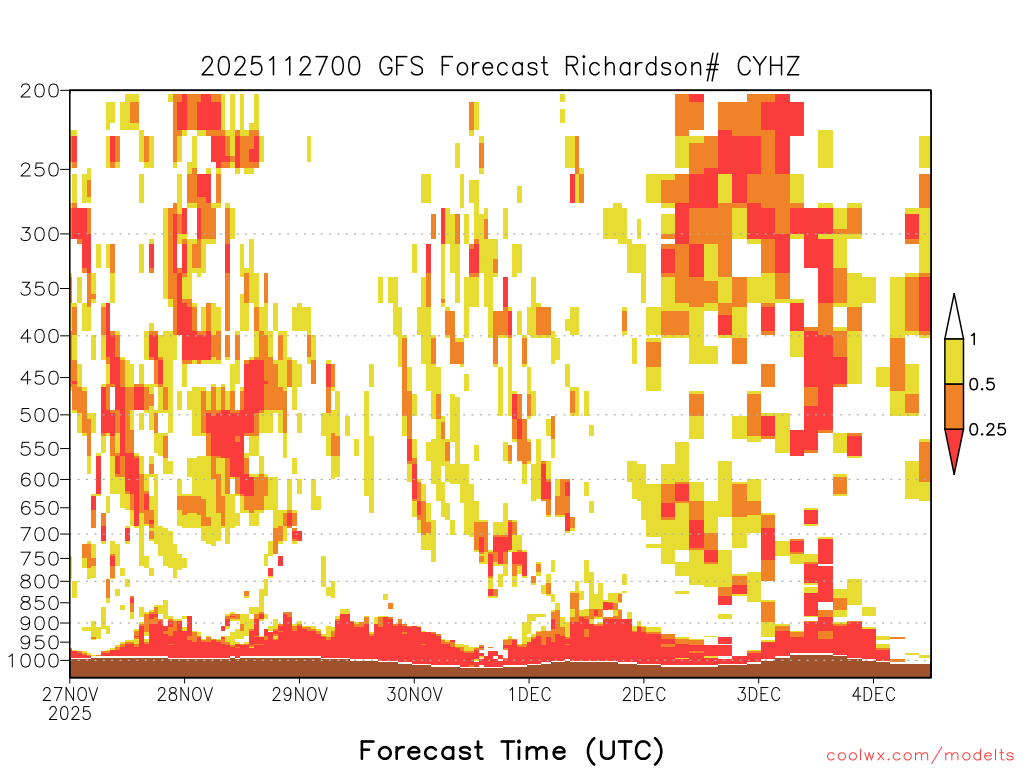 2025112700 GFS Forecast Richardson# CYHZ

200
250
300
350
400
450
500
550
600
650
700
750
800
850
900
950
1000

1
0.5
0.25

27NOV 2025
28NOV
29NOV
30NOV
1DEC
2DEC
3DEC
4DEC

Forecast Time (UTC)

coolwx.com/modelts